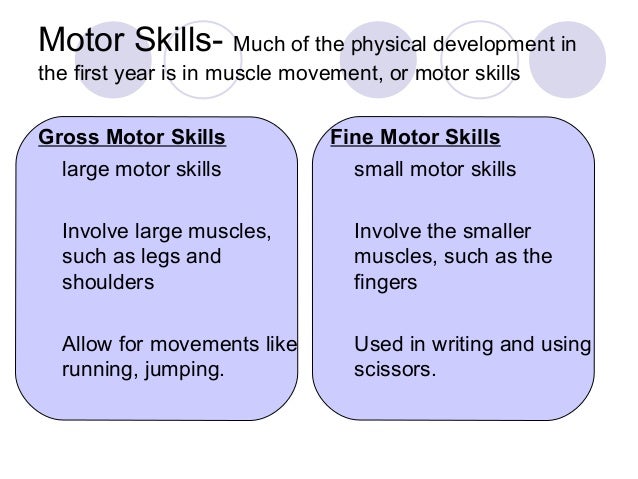 Motor Skills- Much of the physical development in the first year is in muscle movement, or motor skills

Gross Motor Skills

large motor skills

Involve large muscles, such as legs and shoulders

Allow for movements like running, jumping.

Fine Motor Skills

small motor skills

Involve the smaller muscles, such as the fingers

Used in writing and using scissors.